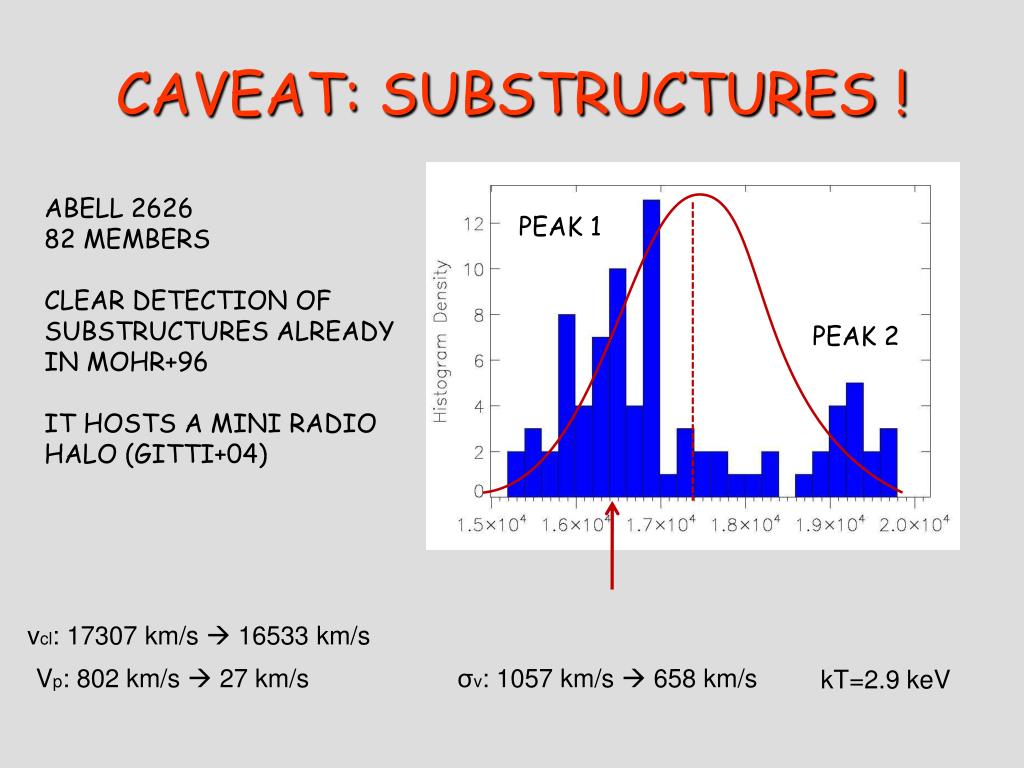 CAVEAT: SUBSTRUCTURES !

ABELL 2626
82 MEMBERS

CLEAR DETECTION OF SUBSTRUCTURES ALREADY IN MOHR+96

IT HOSTS A MINI RADIO HALO (GITTI+04)

PEAK 1

PEAK 2

Histogram Density

12
10
8
6
4
2
0

$1.5\times10^4$ $1.6\times10^4$ $1.7\times10^4$ $1.8\times10^4$ $1.9\times10^4$ $2.0\times10^4$

$v_{cl}$: 17307 km/s → 16533 km/s

$V_p$: 802 km/s → 27 km/s

$\sigma_v$: 1057 km/s → 658 km/s

kT=2.9 keV